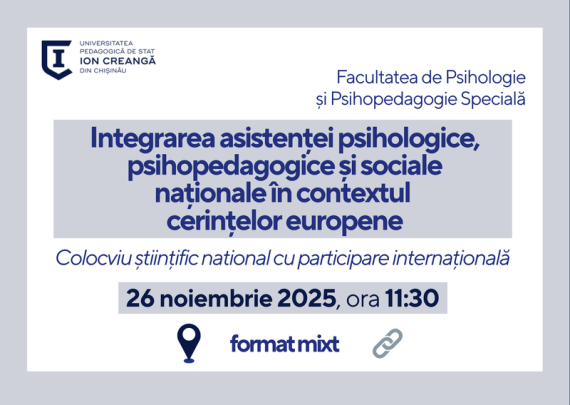 UNIVERSITATEA
PEDAGOGICĂ DE STAT
ION CREANGĂ
DIN CHIȘINĂU

Facultatea de Psihologie
și Psihopedagogie Specială

Integrarea asistenței psihologice, psihopedagogice și sociale naționale în contextul cerințelor europene

Colocviu științific national cu participare internațională

26 noiembrie 2025, ora 11:30

format mixt